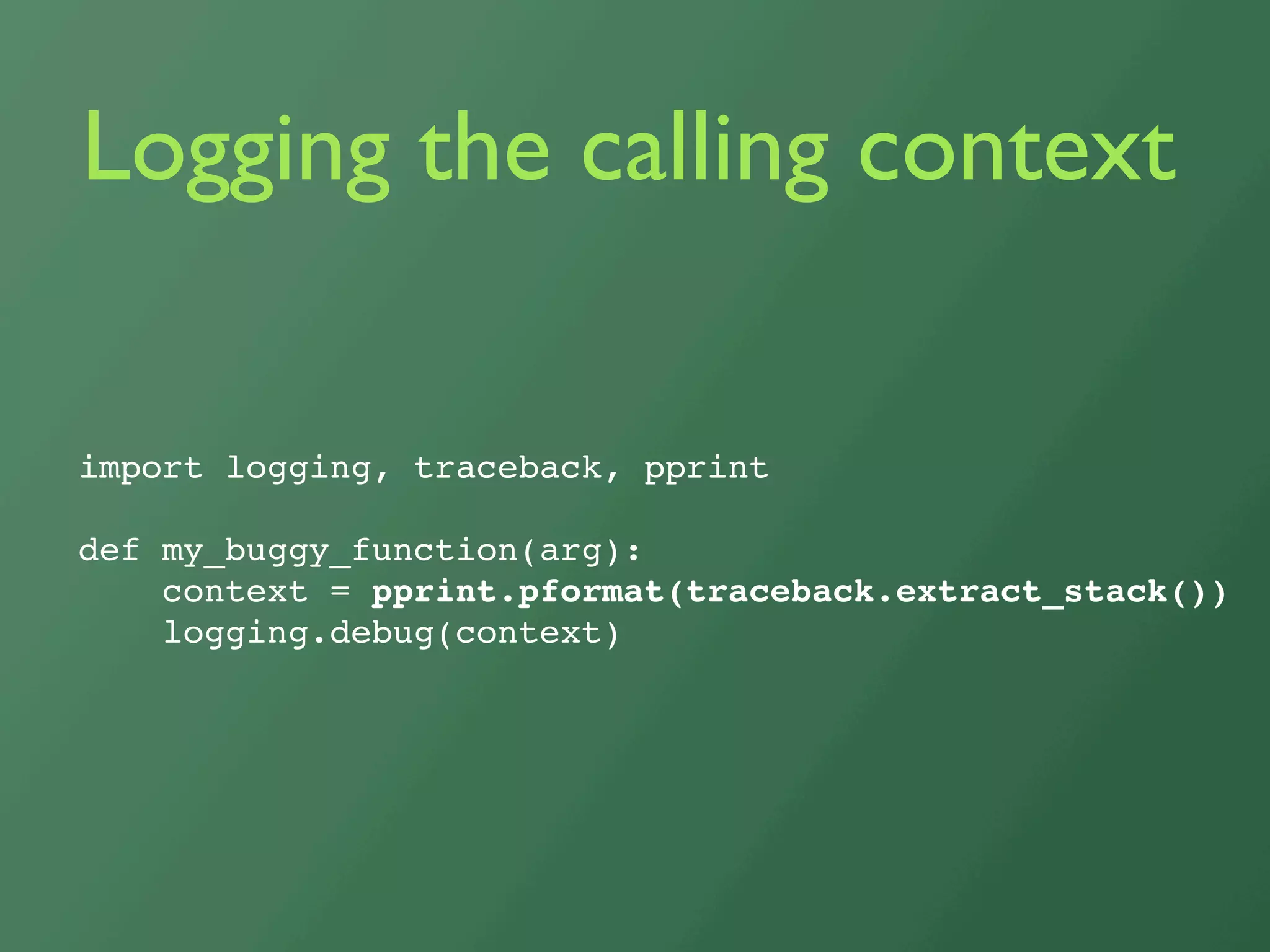 Logging the calling context

import logging, traceback, pprint

def my_buggy_function(arg):
    context = pprint.pformat(traceback.extract_stack())
    logging.debug(context)